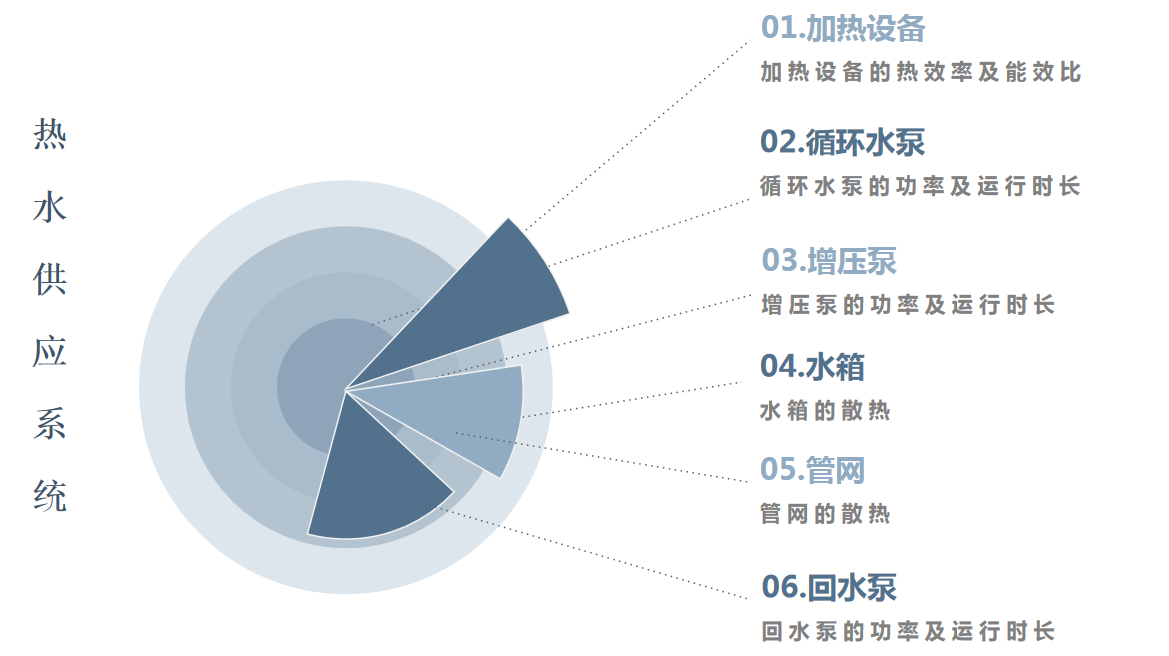 热水供应系统

01.加热设备
加热设备的热效率及能效比

02.循环水泵
循环水泵的功率及运行时长

03.增压泵
增压泵的功率及运行时长

04.水箱
水箱的散热

05.管网
管网的散热

06.回水泵
回水泵的功率及运行时长